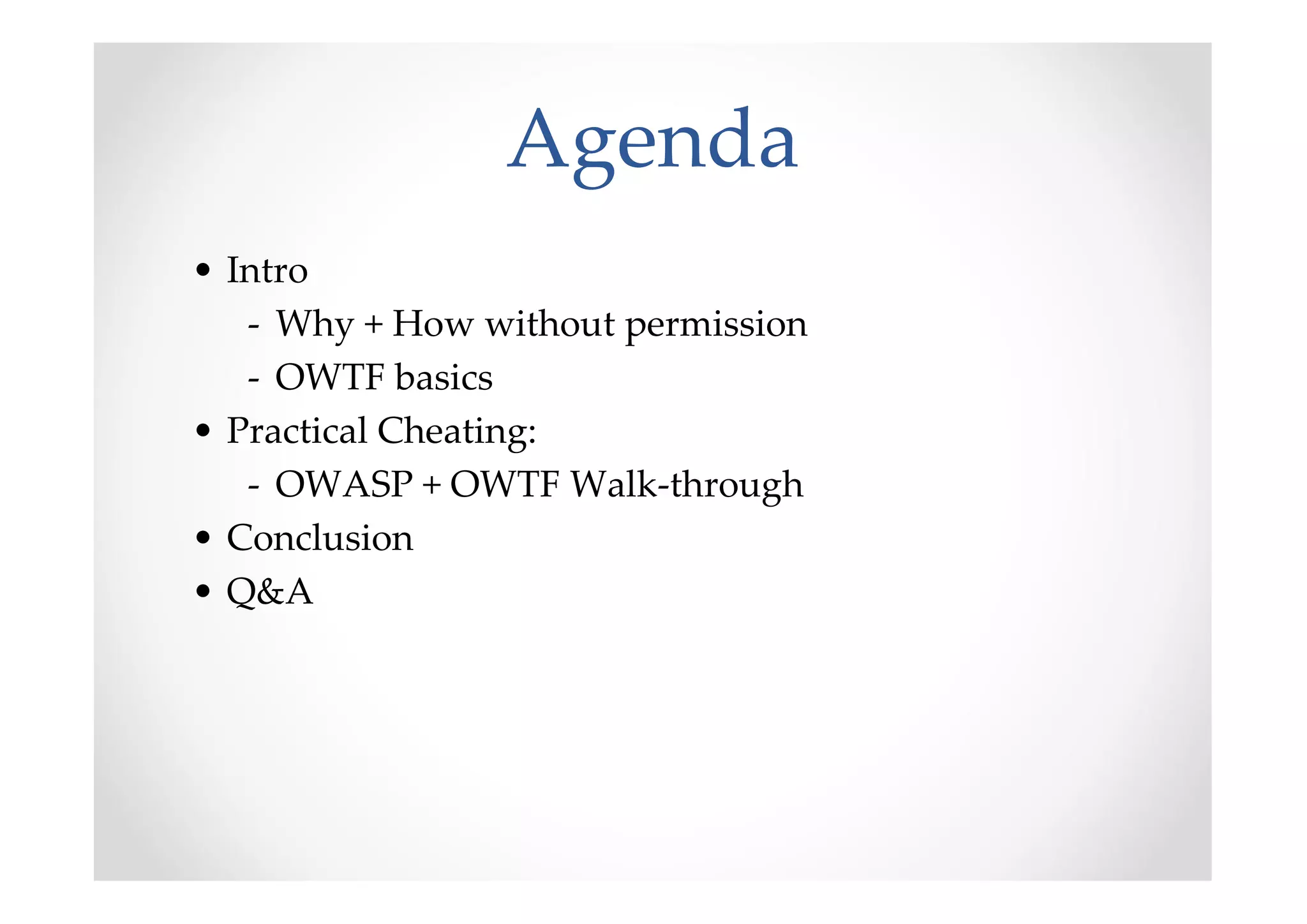 Agenda

• Intro
- Why + How without permission
- OWTF basics
• Practical Cheating:
- OWASP + OWTF Walk-through
• Conclusion
• Q&A